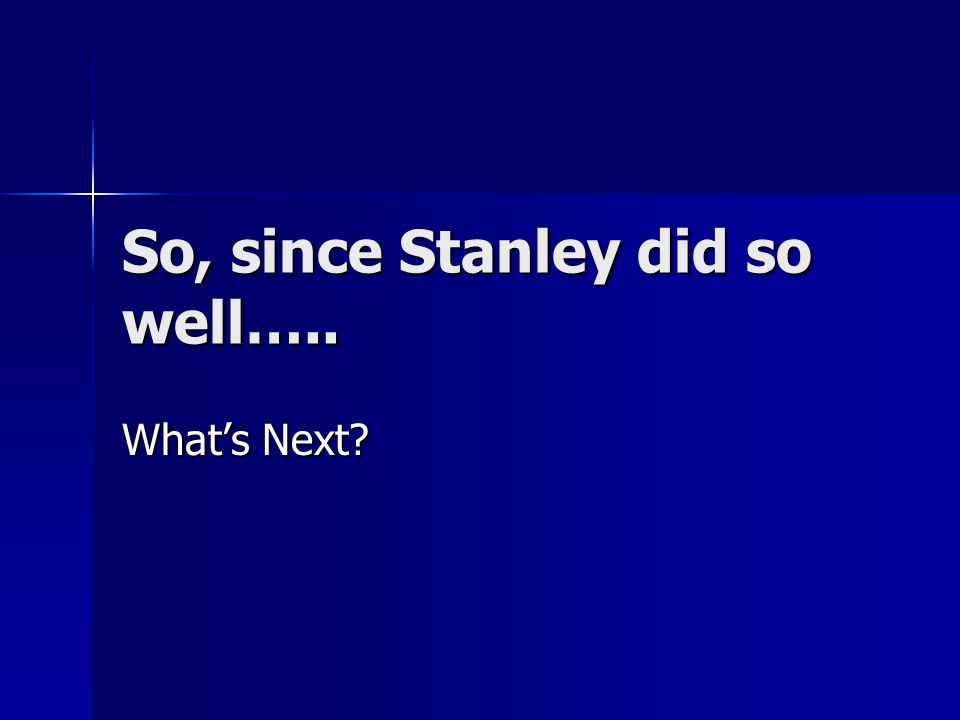 So, since Stanley did so well…..

What’s Next?